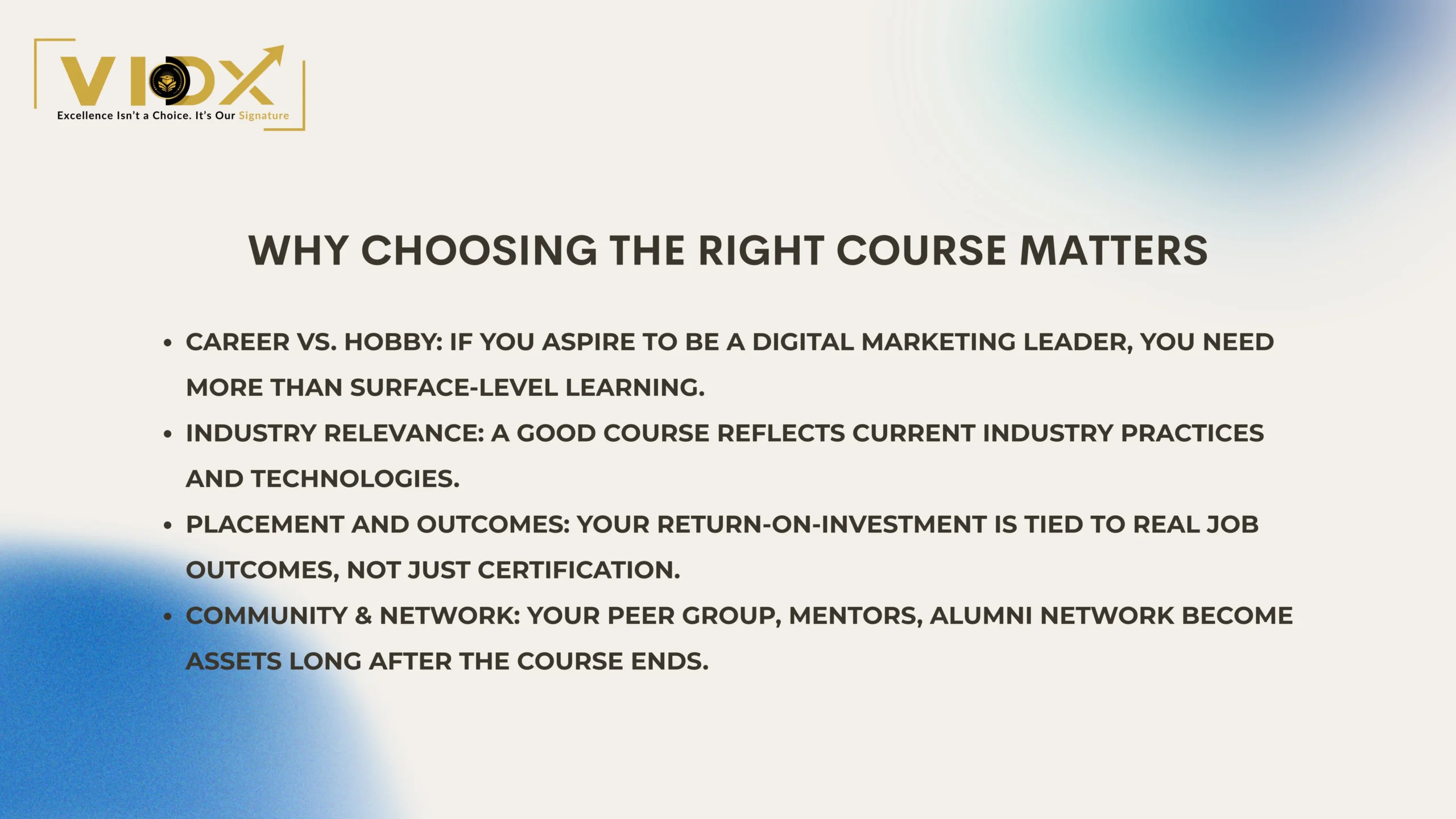 VIDX
Excellence Isn't a Choice. It's Our Signature

WHY CHOOSING THE RIGHT COURSE MATTERS

• CAREER VS. HOBBY: IF YOU ASPIRE TO BE A DIGITAL MARKETING LEADER, YOU NEED MORE THAN SURFACE-LEVEL LEARNING.
• INDUSTRY RELEVANCE: A GOOD COURSE REFLECTS CURRENT INDUSTRY PRACTICES AND TECHNOLOGIES.
• PLACEMENT AND OUTCOMES: YOUR RETURN-ON-INVESTMENT IS TIED TO REAL JOB OUTCOMES, NOT JUST CERTIFICATION.
• COMMUNITY & NETWORK: YOUR PEER GROUP, MENTORS, ALUMNI NETWORK BECOME ASSETS LONG AFTER THE COURSE ENDS.